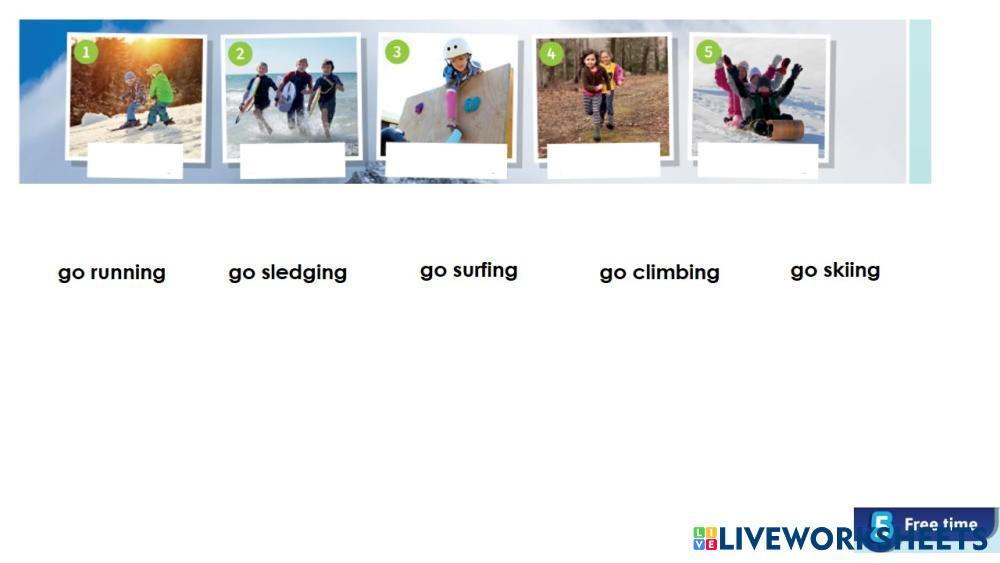 1 2 3 4 5

go running go sledging go surfing go climbing go skiing

5 Free time

LIVEWORKSHEETS